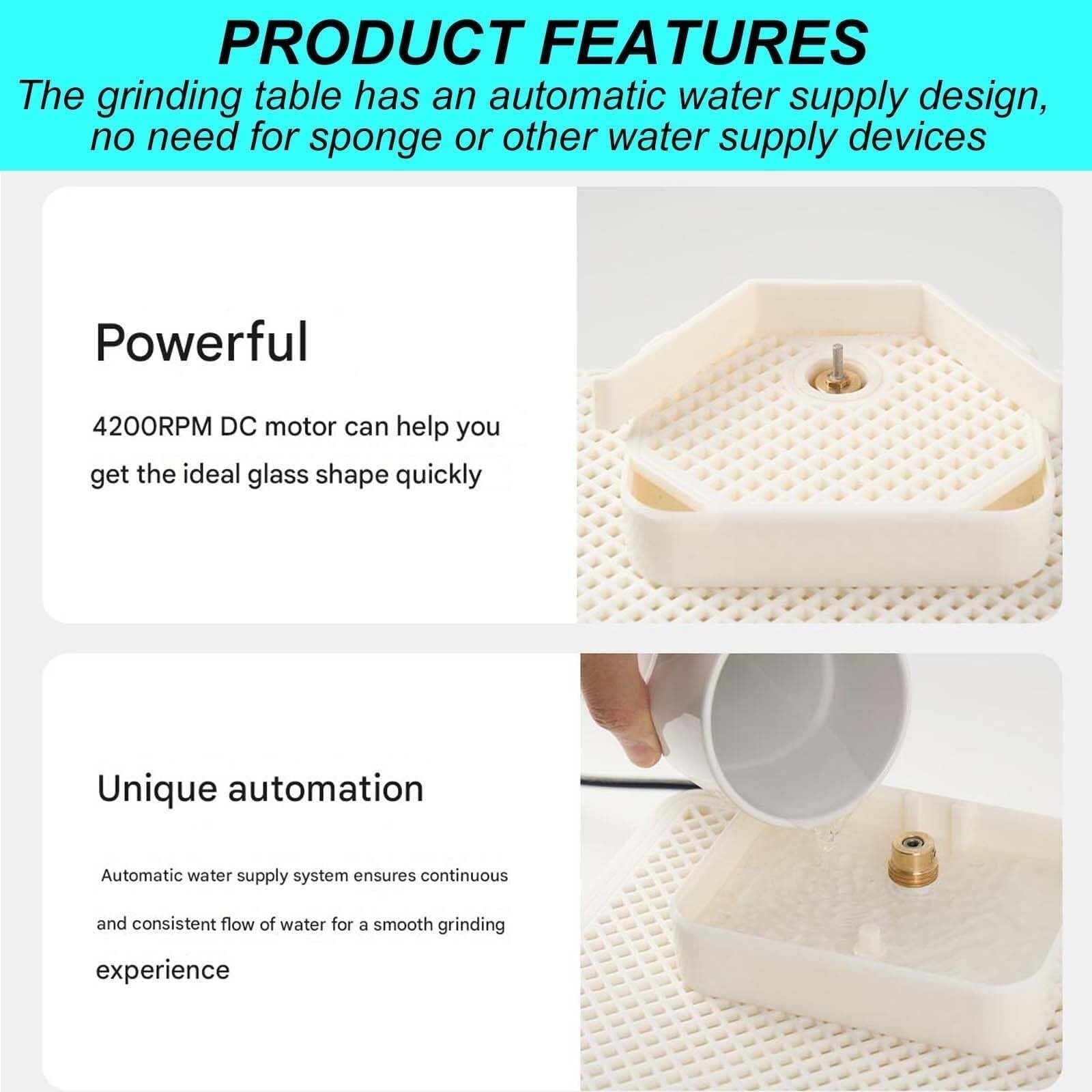 PRODUCT FEATURES

The grinding table has an automatic water supply design, no need for sponge or other water supply devices

Powerful

4200RPM DC motor can help you get the ideal glass shape quickly

Unique automation

Automatic water supply system ensures continuous and consistent flow of water for a smooth grinding experience